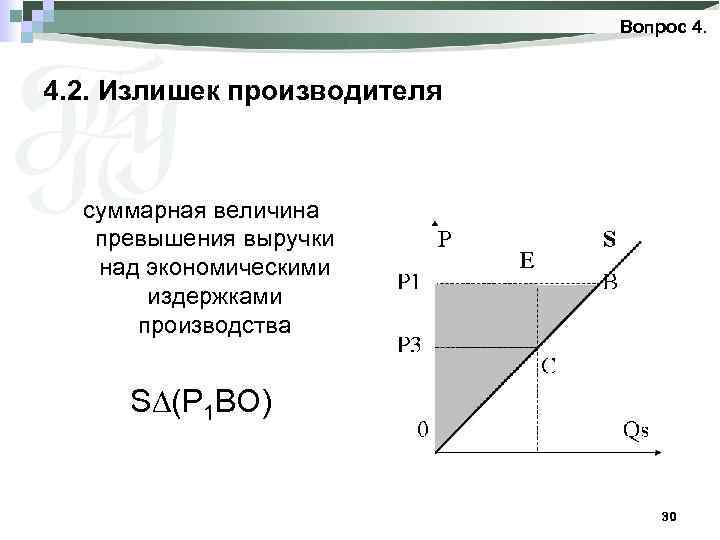 Вопрос 4.

4.2. Излишек производителя

суммарная величина превышения выручки над экономическими издержками производства

$S\Delta(P_1BO)$

P
S
E
P1
B
P3
C
0
Qs

30